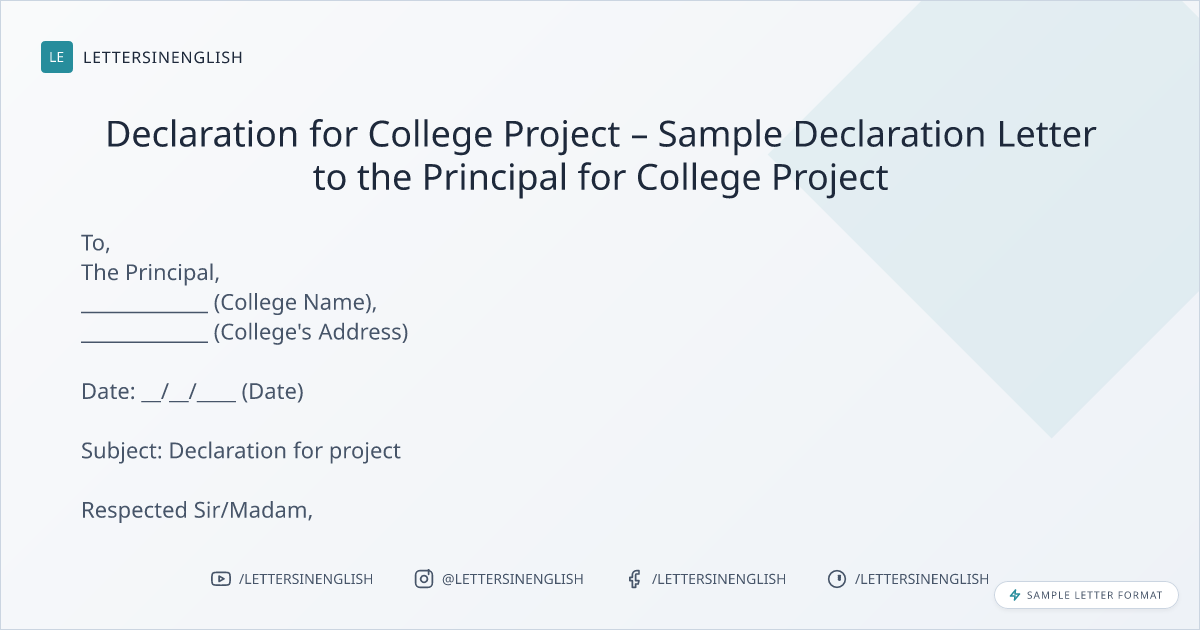 LE LETTERSINENGLISH

Declaration for College Project – Sample Declaration Letter to the Principal for College Project

To,
The Principal,
____________ (College Name),
____________ (College's Address)

Date: __/__/____ (Date)

Subject: Declaration for project

Respected Sir/Madam,

/LETTERSINENGLISH @LETTERSINENGLISH /LETTERSINENGLISH /LETTERSINENGLISH

SAMPLE LETTER FORMAT